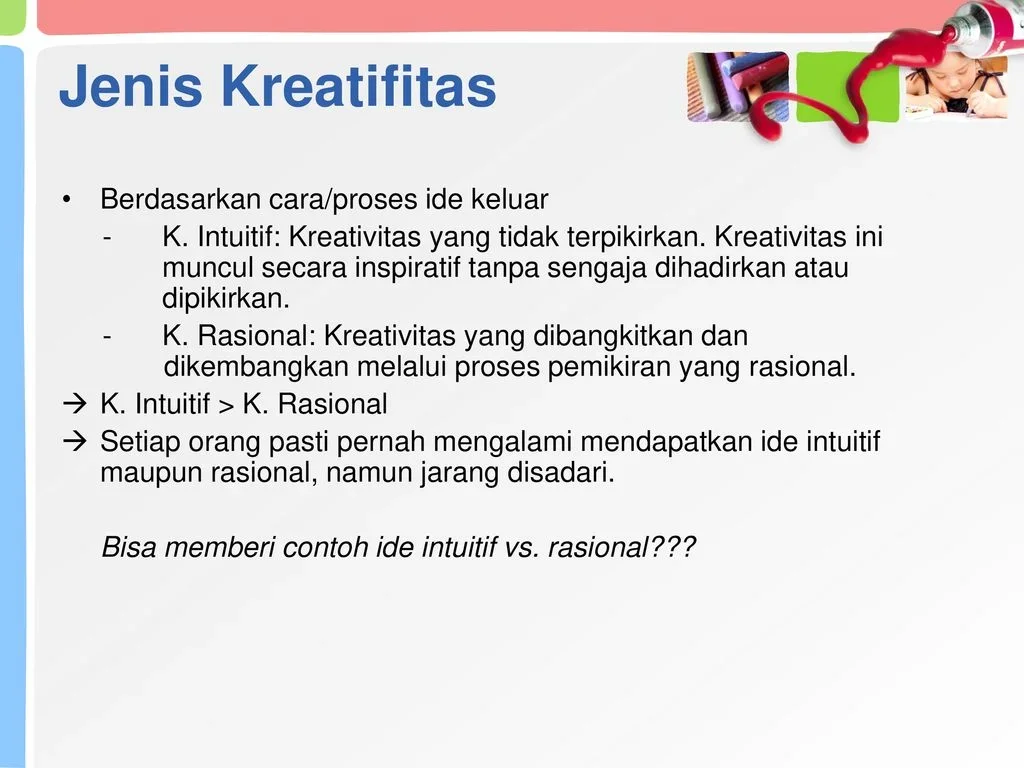 Jenis Kreatifitas

• Berdasarkan cara/proses ide keluar

- K. Intuitif: Kreativitas yang tidak terpikirkan. Kreativitas ini muncul secara inspiratif tanpa sengaja dihadirkan atau dipikirkan.

- K. Rasional: Kreativitas yang dibangkitkan dan dikembangkan melalui proses pemikiran yang rasional.

→ K. Intuitif > K. Rasional

→ Setiap orang pasti pernah mengalami mendapatkan ide intuitif maupun rasional, namun jarang disadari.

Bisa memberi contoh ide intuitif vs. rasional???